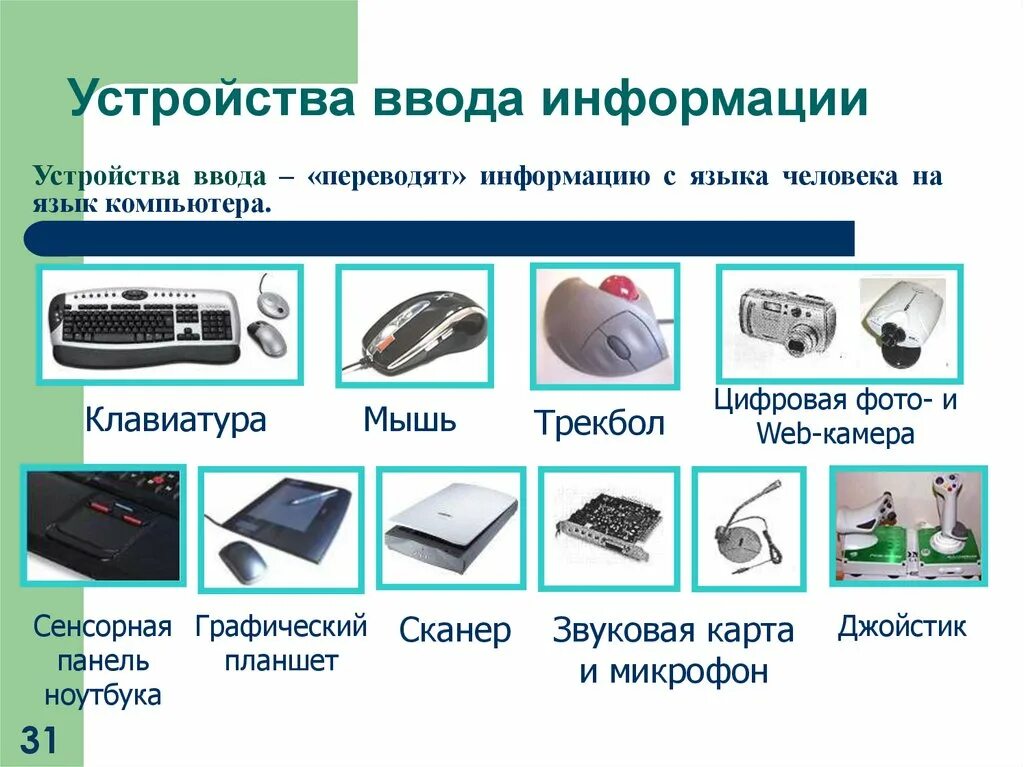 Устройства ввода информации

Устройства ввода – «переводят» информацию с языка человека на язык компьютера.

Клавиатура

Мышь

Трекбол

Цифровая фото- и Web-камера

Сенсорная панель ноутбука

Графический планшет

Сканер

Звуковая карта и микрофон

Джойстик

31